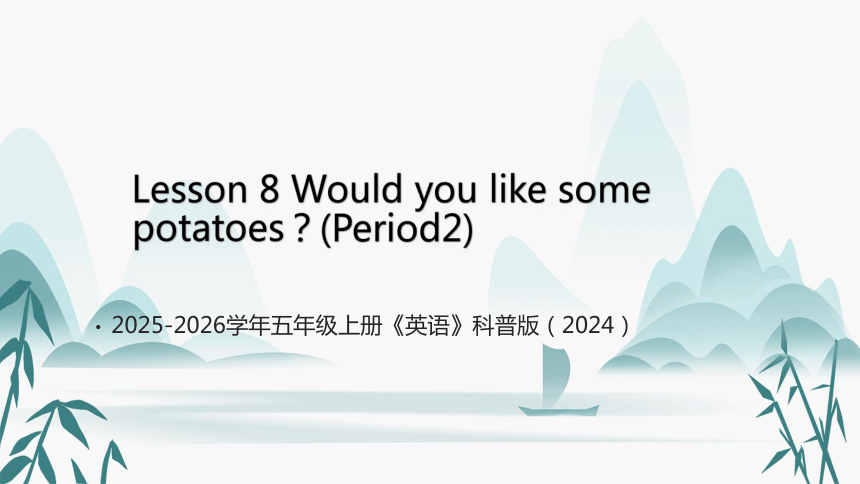 Lesson 8 Would you like some potatoes ? (Period2)

• 2025-2026学年五年级上册《英语》科普版（2024）